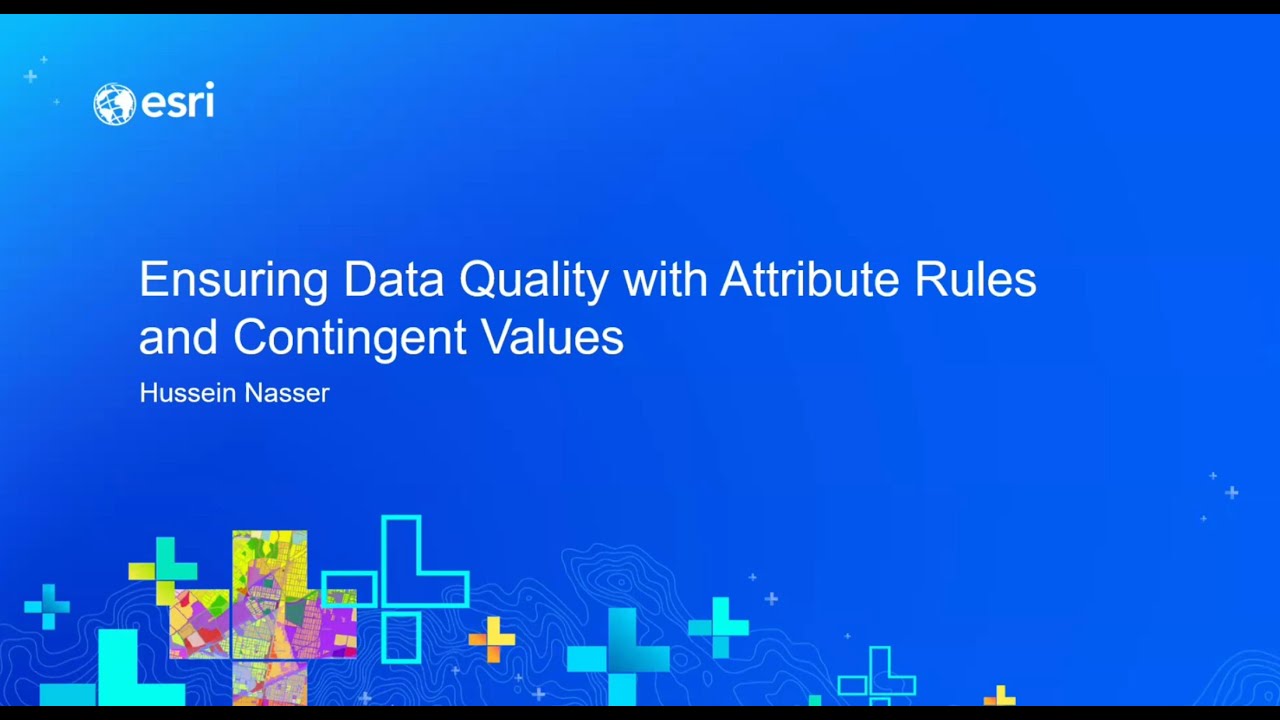 esri

Ensuring Data Quality with Attribute Rules and Contingent Values

Hussein Nasser